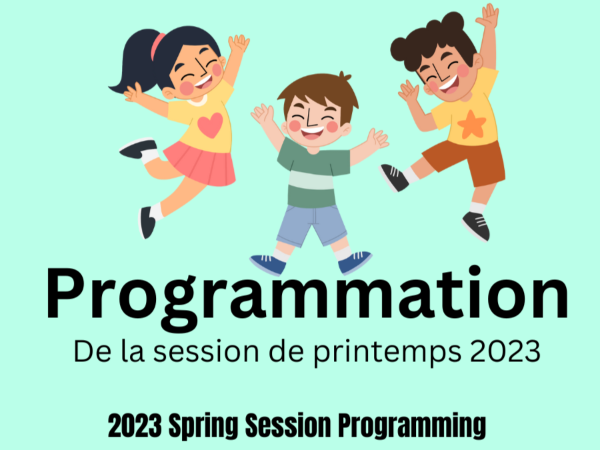 Programmation

De la session de printemps 2023

2023 Spring Session Programming